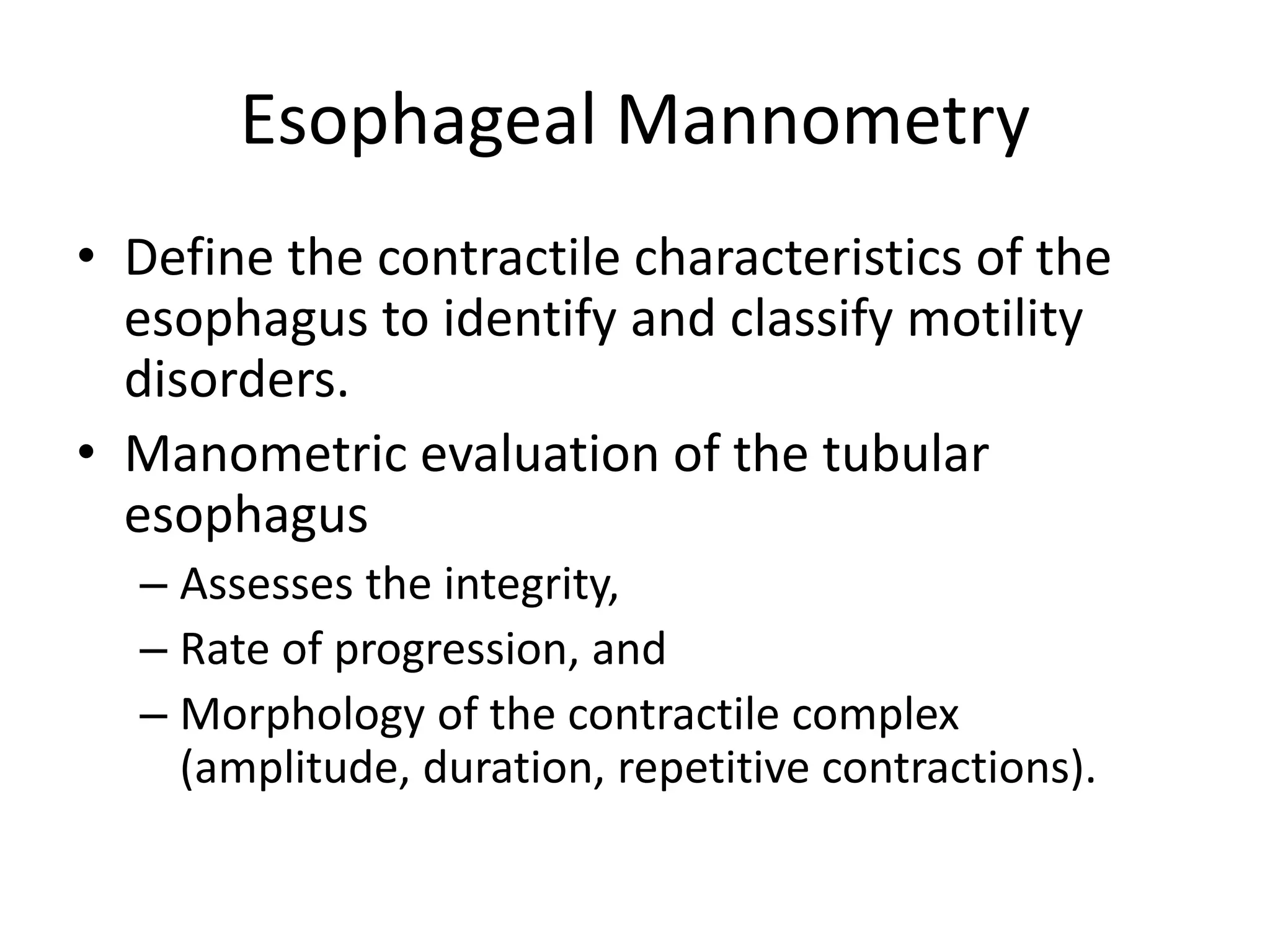 Esophageal Mannometry

• Define the contractile characteristics of the esophagus to identify and classify motility disorders.
• Manometric evaluation of the tubular esophagus
– Assesses the integrity,
– Rate of progression, and
– Morphology of the contractile complex (amplitude, duration, repetitive contractions).